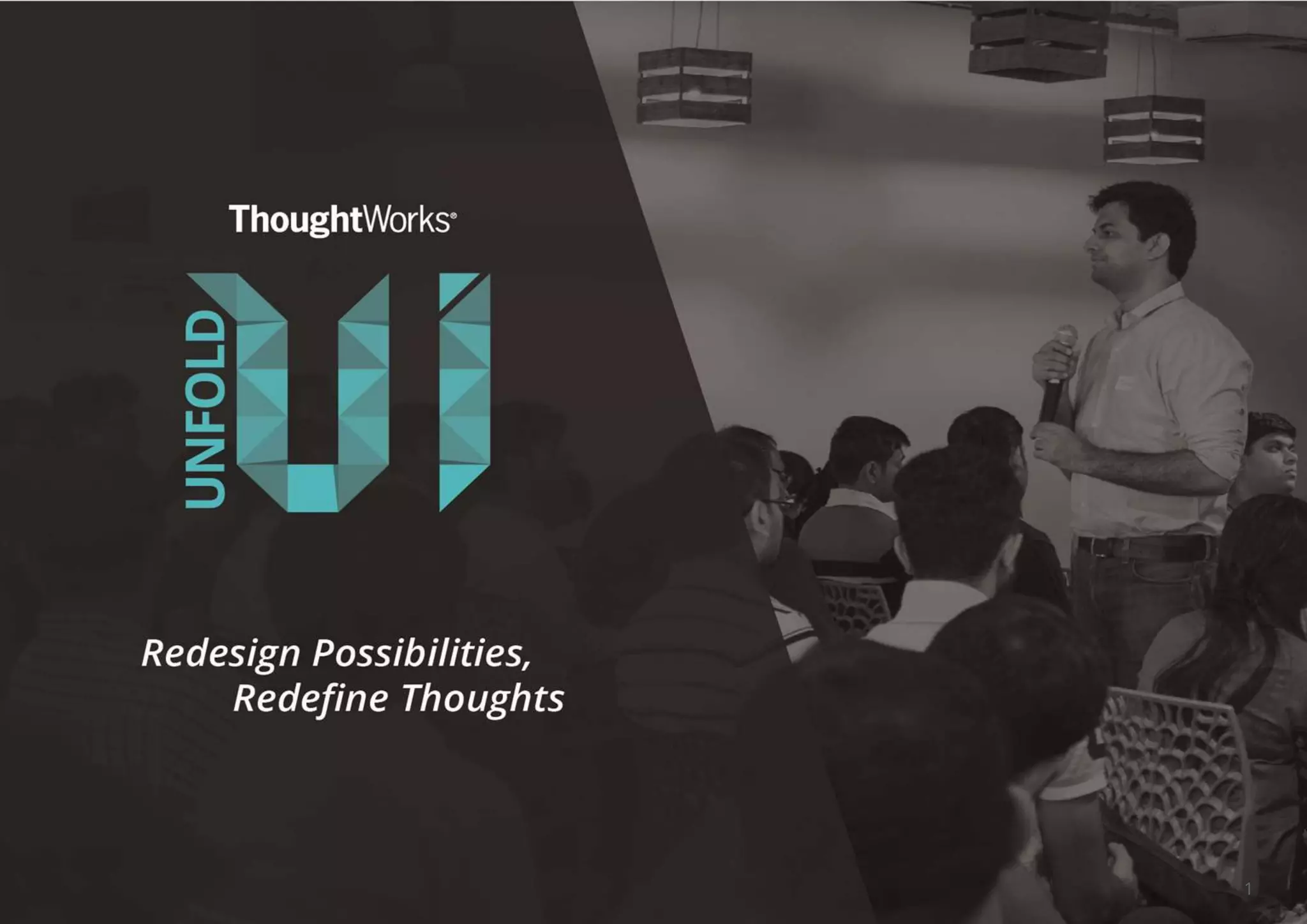 ThoughtWorks®

UNFOLD UI

Redesign Possibilities,
Redefine Thoughts

1